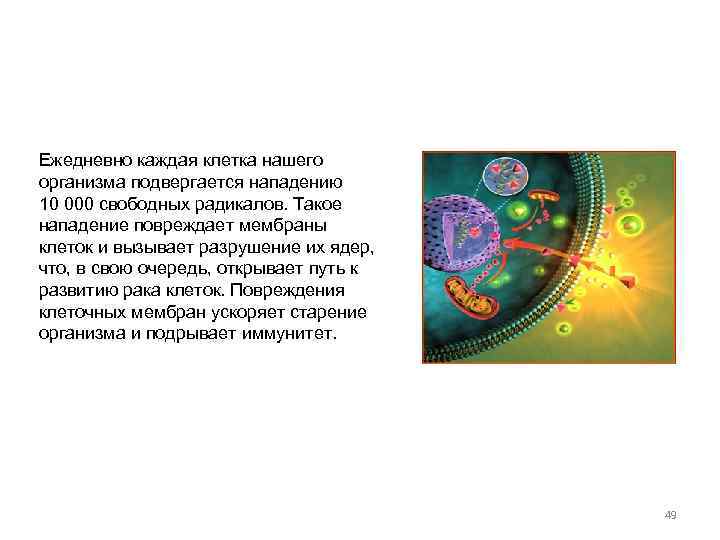 Ежедневно каждая клетка нашего организма подвергается нападению 10 000 свободных радикалов. Такое нападение повреждает мембраны клеток и вызывает разрушение их ядер, что, в свою очередь, открывает путь к развитию рака клеток. Повреждения клеточных мембран ускоряет старение организма и подрывает иммунитет.

49